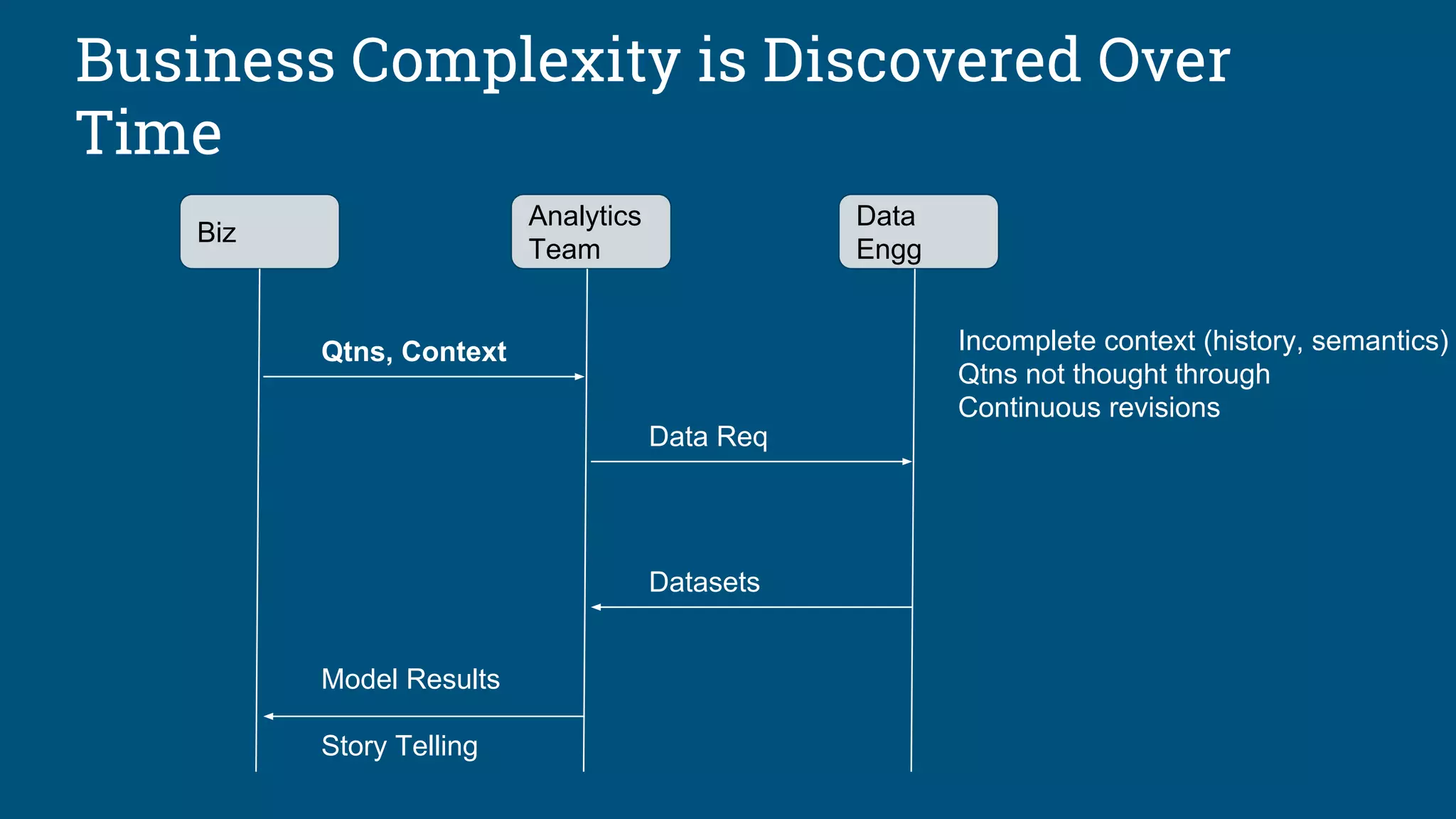 Business Complexity is Discovered Over Time

Biz

Analytics Team

Data Engg

Qtns, Context

Incomplete context (history, semantics)
Qtns not thought through
Continuous revisions

Data Req

Datasets

Model Results

Story Telling